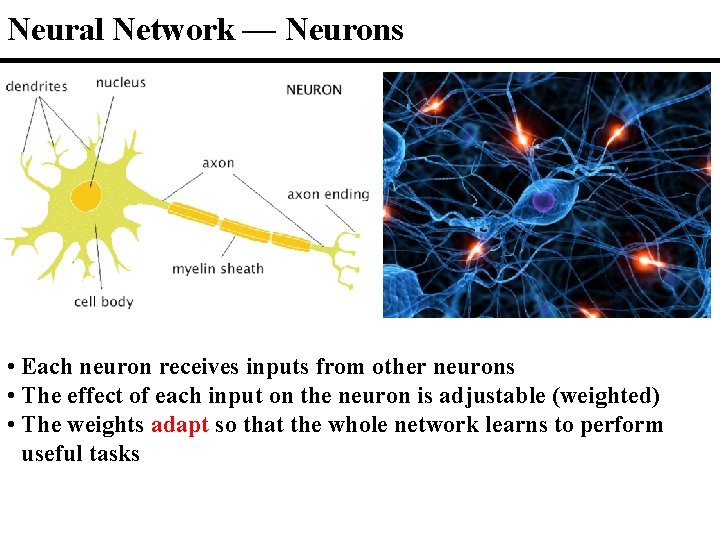 Neural Network — Neurons

dendrites
nucleus
NEURON
axon
axon ending
myelin sheath
cell body

• Each neuron receives inputs from other neurons
• The effect of each input on the neuron is adjustable (weighted)
• The weights adapt so that the whole network learns to perform useful tasks